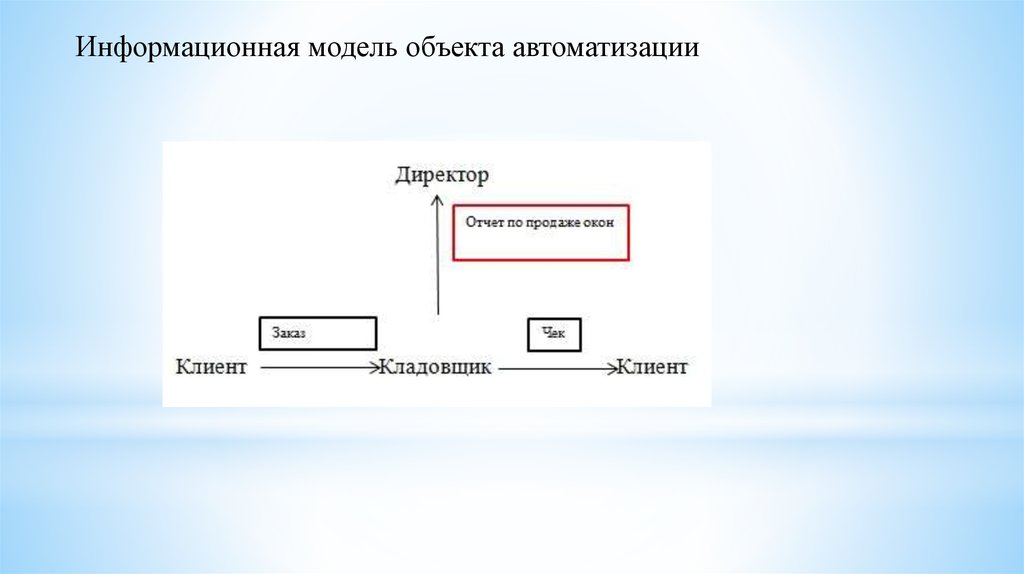 Информационная модель объекта автоматизации

Директор

Отчет по продаже окон

Заказ

Чек

Клиент Кладовщик Клиент